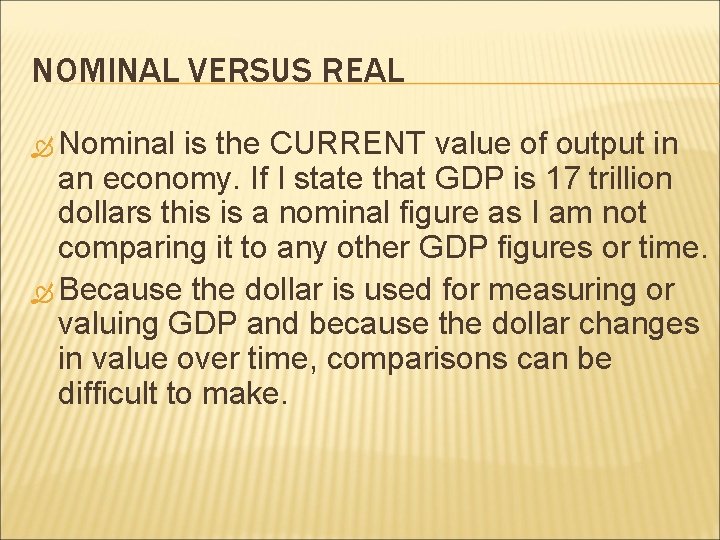 NOMINAL VERSUS REAL

Nominal is the CURRENT value of output in an economy. If I state that GDP is 17 trillion dollars this is a nominal figure as I am not comparing it to any other GDP figures or time.

Because the dollar is used for measuring or valuing GDP and because the dollar changes in value over time, comparisons can be difficult to make.